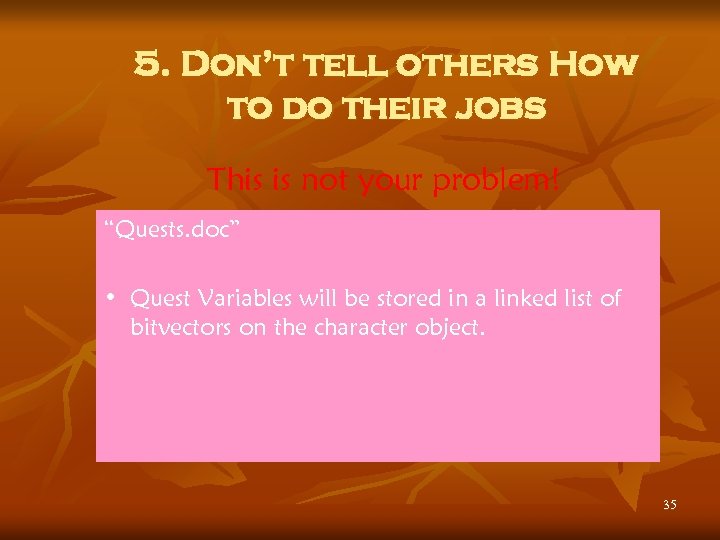 5. Don't tell others How to do their jobs

This is not your problem!

"Quests.doc"

• Quest Variables will be stored in a linked list of bitvectors on the character object.

35